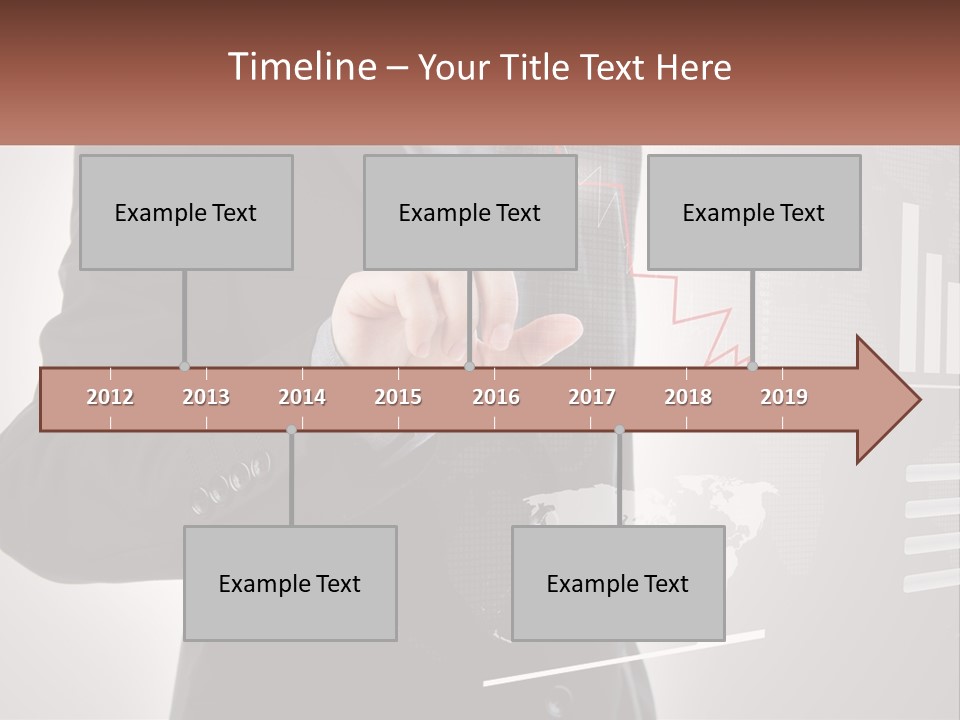 Timeline – Your Title Text Here

Example Text

Example Text

Example Text

2012 2013 2014 2015 2016 2017 2018 2019

Example Text

Example Text